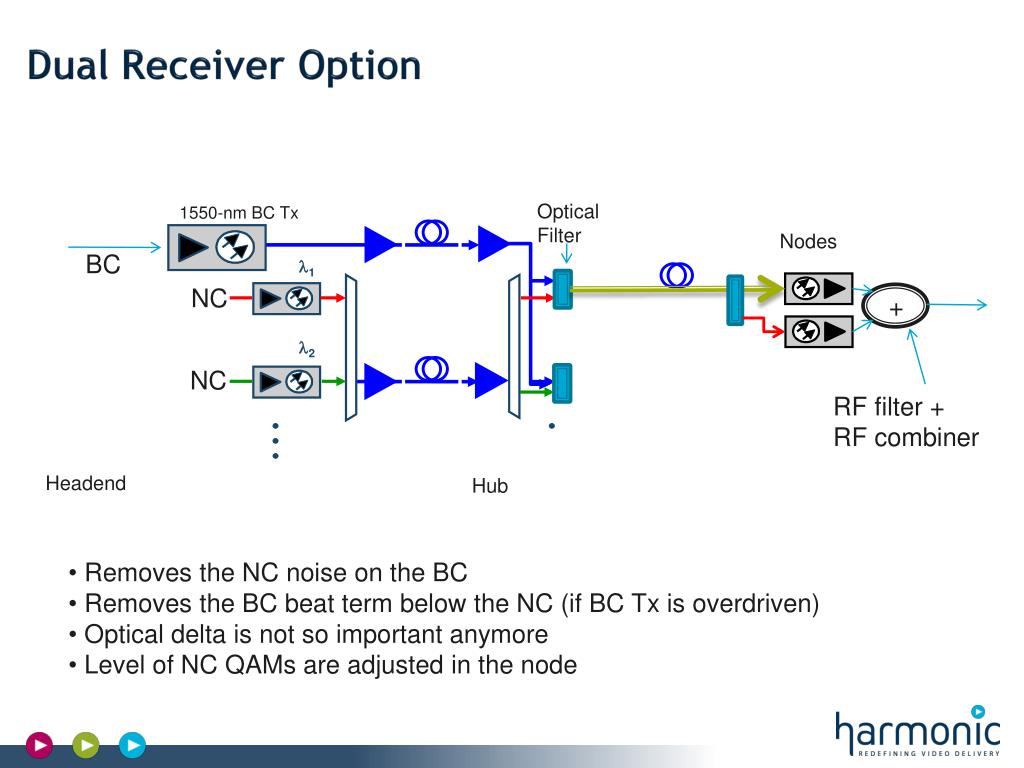 Dual Receiver Option

1550-nm BC Tx

Optical Filter

Nodes

BC

$\lambda_1$

NC

$\lambda_2$

NC

+

RF filter + RF combiner

Headend

Hub

• Removes the NC noise on the BC
• Removes the BC beat term below the NC (if BC Tx is overdriven)
• Optical delta is not so important anymore
• Level of NC QAMs are adjusted in the node

harmonic
REDEFINING VIDEO DELIVERY